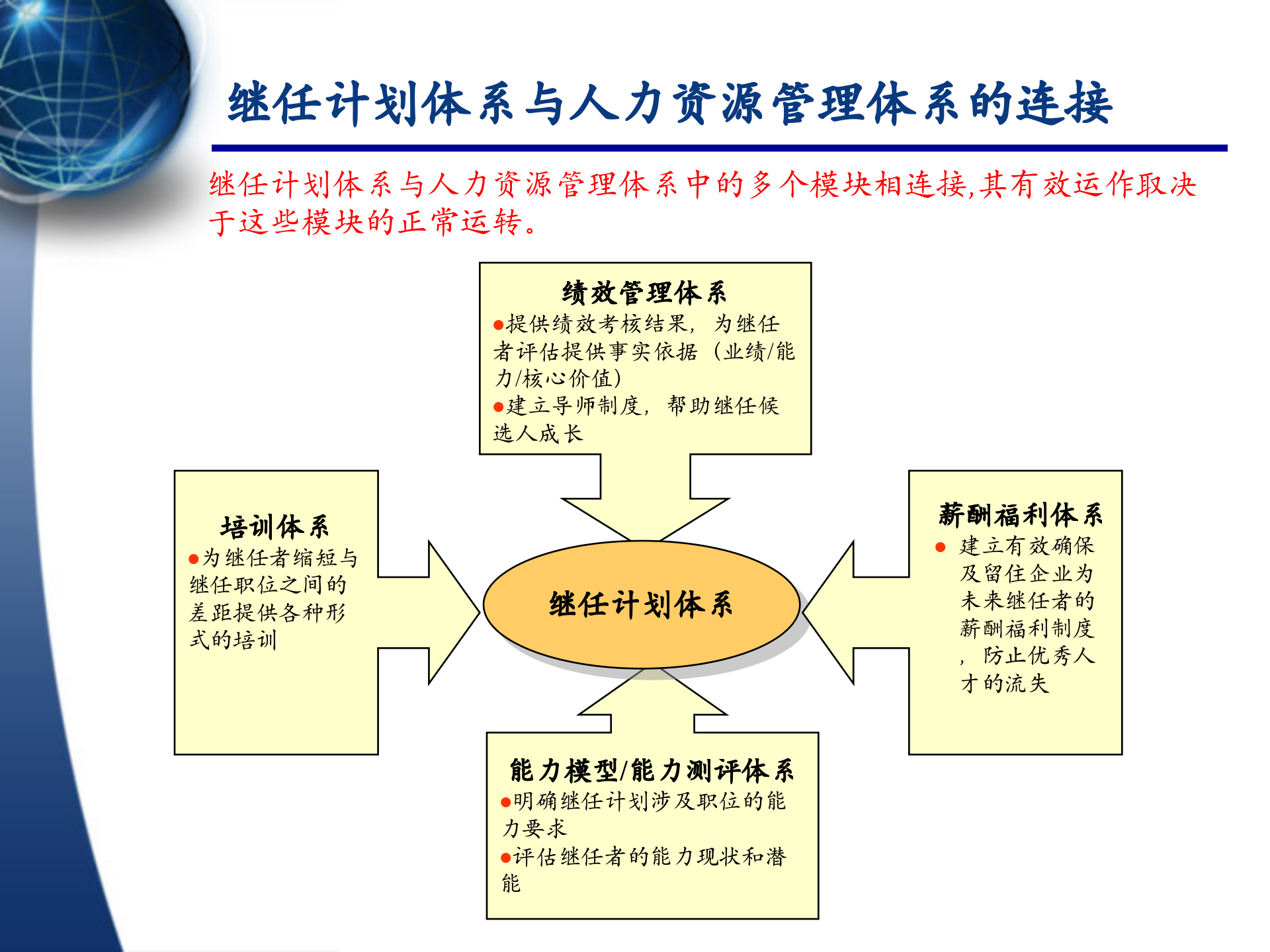 继任计划体系与人力资源管理体系的连接

继任计划体系与人力资源管理体系中的多个模块相连接,其有效运作取决于这些模块的正常运转。

绩效管理体系
●提供绩效考核结果，为继任者评估提供事实依据（业绩/能力/核心价值）
●建立导师制度，帮助继任候选人成长

培训体系
●为继任者缩短与继任职位之间的差距提供各种形式的培训

继任计划体系

薪酬福利体系
● 建立有效确保及留住企业为未来继任者的薪酬福利制度，防止优秀人才的流失

能力模型/能力测评体系
●明确继任计划涉及职位的能力要求
●评估继任者的能力现状和潜能